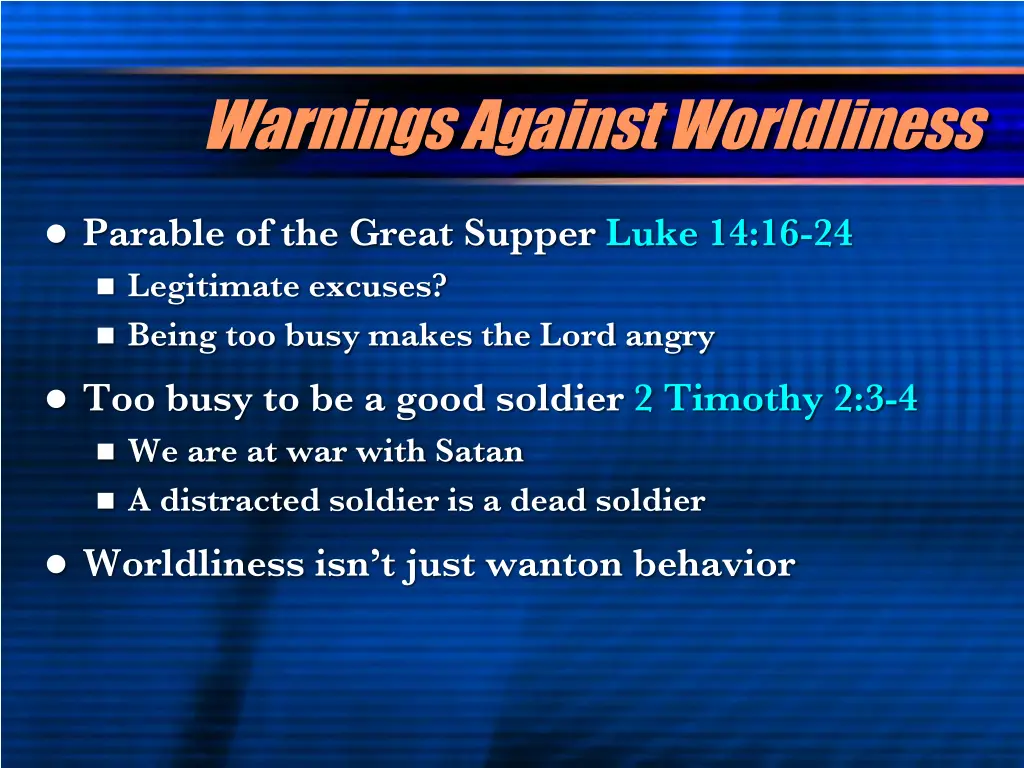 Warnings Against Worldliness

- Parable of the Great Supper Luke 14:16-24
  - Legitimate excuses?
  - Being too busy makes the Lord angry
- Too busy to be a good soldier 2 Timothy 2:3-4
  - We are at war with Satan
  - A distracted soldier is a dead soldier
- Worldliness isn't just wanton behavior